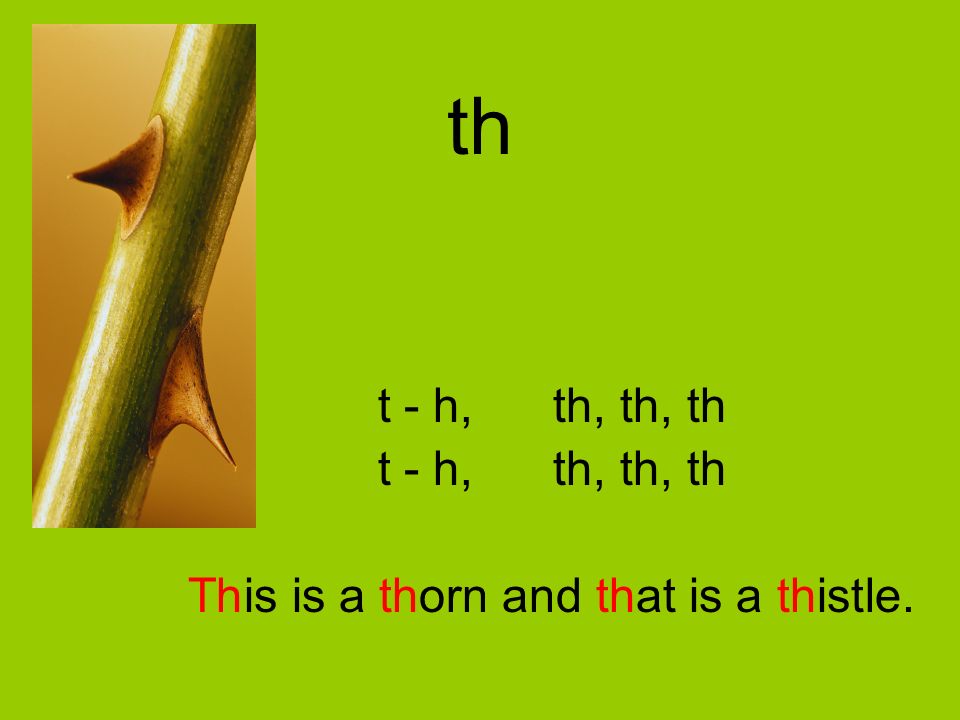 th

t - h, th, th, th
t - h, th, th, th

This is a thorn and that is a thistle.